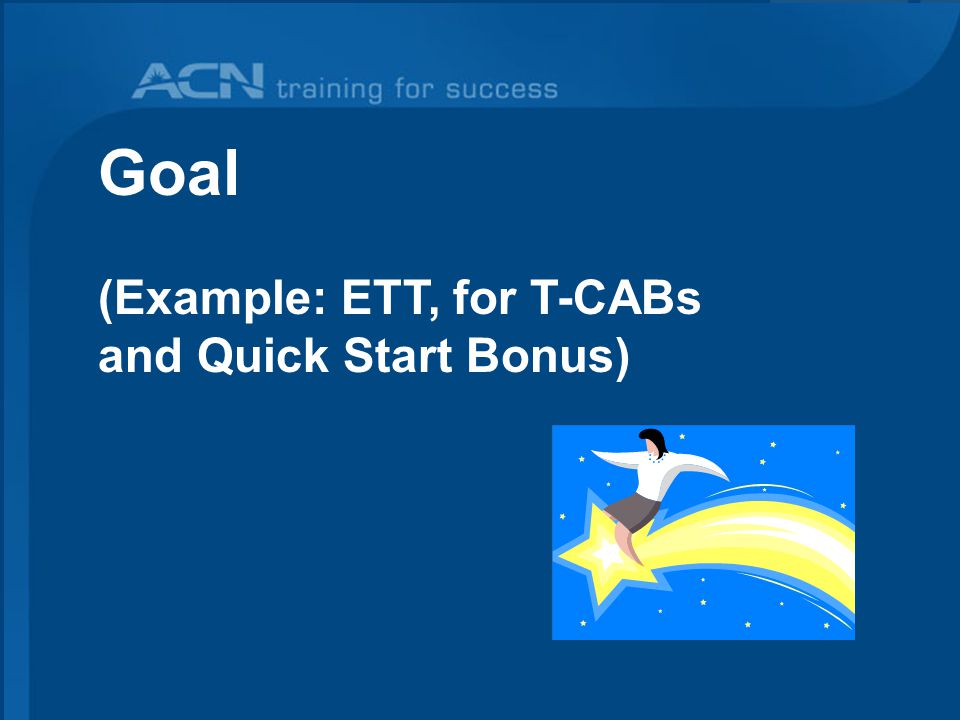 ACN training for success

Goal

(Example: ETT, for T-CABs and Quick Start Bonus)